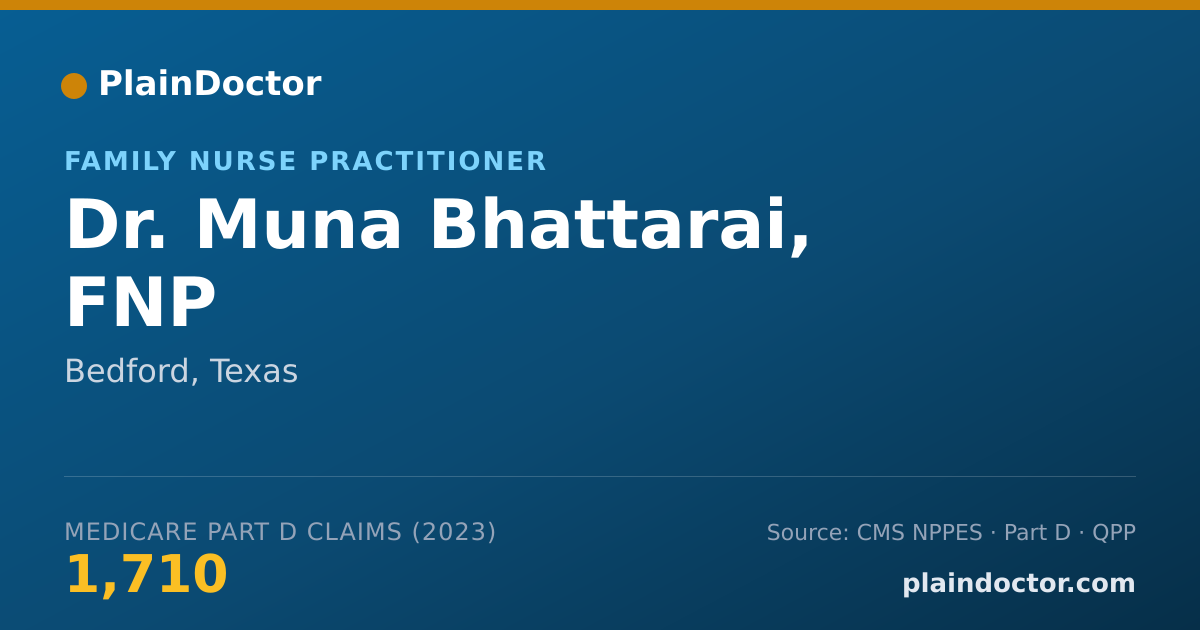 PlainDoctor

FAMILY NURSE PRACTITIONER

Dr. Muna Bhattarai, FNP

Bedford, Texas

MEDICARE PART D CLAIMS (2023)

1,710

Source: CMS NPPES · Part D · QPP

plaindoctor.com